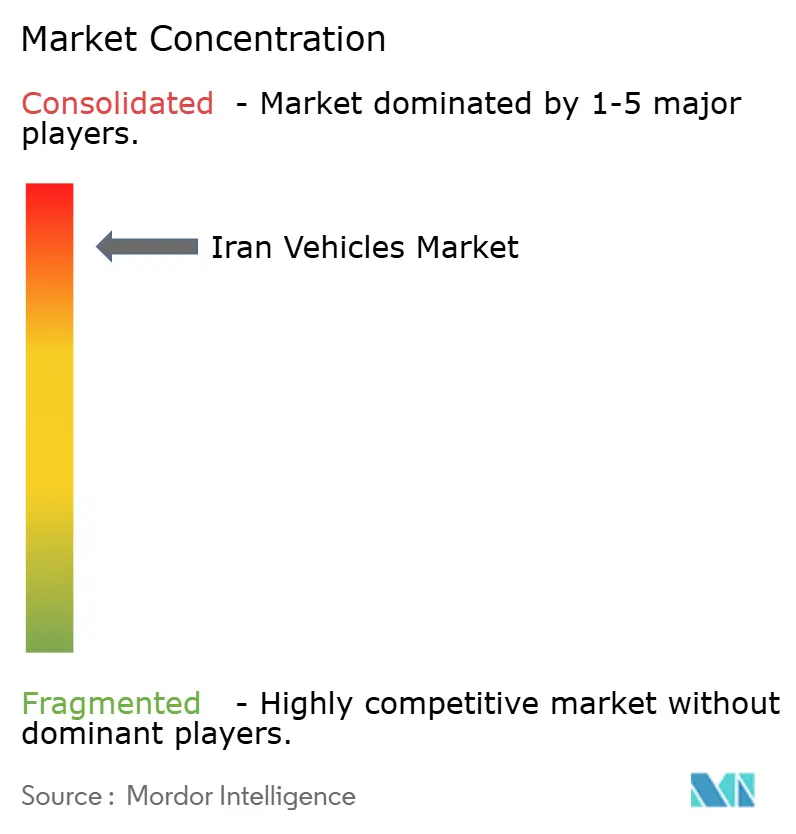 Market Concentration

Consolidated - Market dominated by 1-5 major players.

Iran Vehicles Market

Fragmented - Highly competitive market without dominant players.

Source : Mordor Intelligence